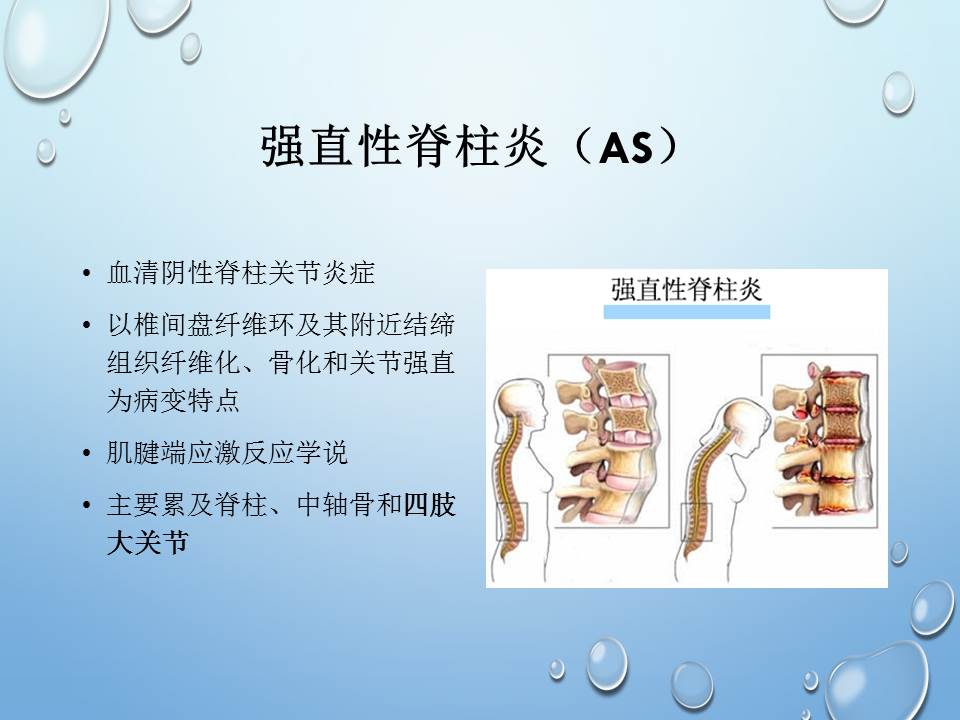 强直性脊柱炎（AS）

• 血清阴性脊柱关节炎症

• 以椎间盘纤维环及其附近结缔组织纤维化、骨化和关节强直为病变特点

• 肌腱端应激反应学说

• 主要累及脊柱、中轴骨和四肢大关节

强直性脊柱炎